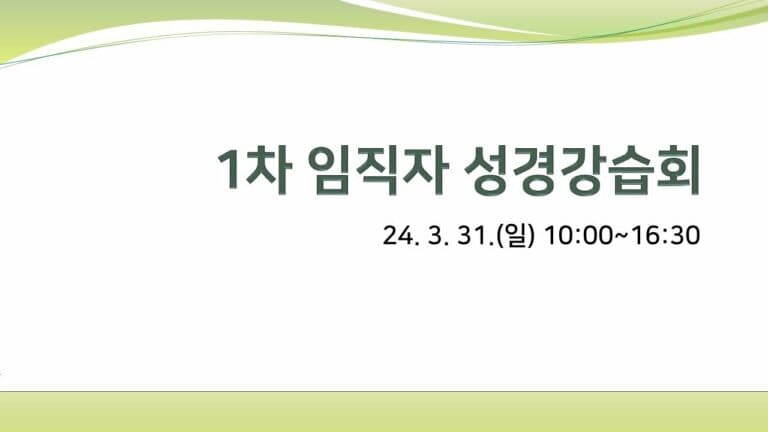 1차 임직자 성경강습회

24. 3. 31.(일) 10:00~16:30